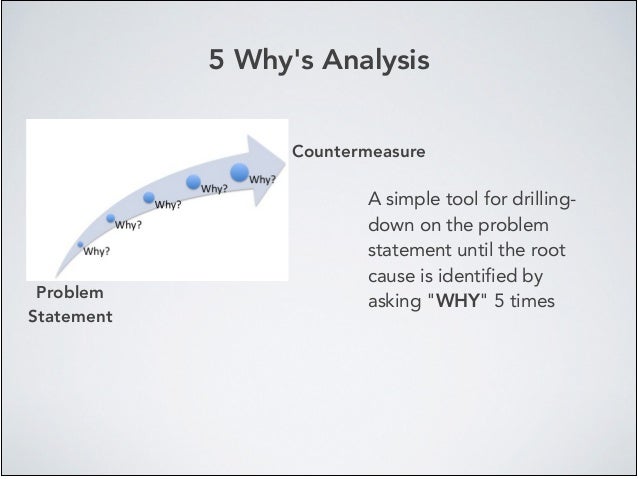 5 Why's Analysis

Countermeasure

Why?

Why?

Why?

Why?

Why?

Problem Statement

A simple tool for drilling-down on the problem statement until the root cause is identified by asking "WHY" 5 times